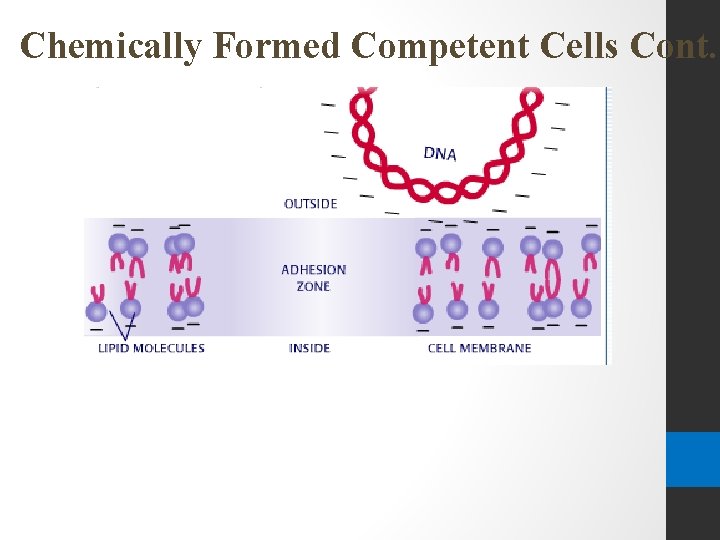 Chemically Formed Competent Cells Cont.

DNA

OUTSIDE

ADHESION ZONE

LIPID MOLECULES

INSIDE

CELL MEMBRANE